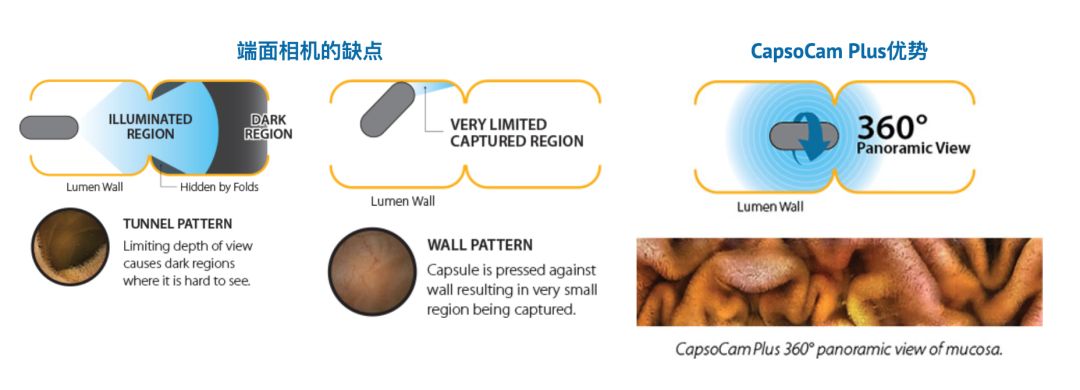 端面相机的缺点

ILLUMINATED REGION

DARK REGION

Lumen Wall

Hidden by Folds

TUNNEL PATTERN
Limiting depth of view causes dark regions where it is hard to see.

VERY LIMITED CAPTURED REGION

Lumen Wall

WALL PATTERN
Capsule is pressed against wall resulting in very small region being captured.

CapsoCam Plus优势

360°
Panoramic View

Lumen Wall

CapsoCam Plus 360° panoramic view of mucosa.